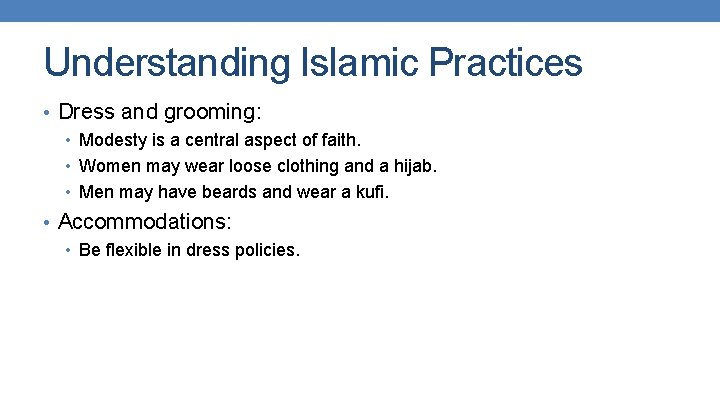 Understanding Islamic Practices

• Dress and grooming:
  • Modesty is a central aspect of faith.
  • Women may wear loose clothing and a hijab.
  • Men may have beards and wear a kufi.
• Accommodations:
  • Be flexible in dress policies.